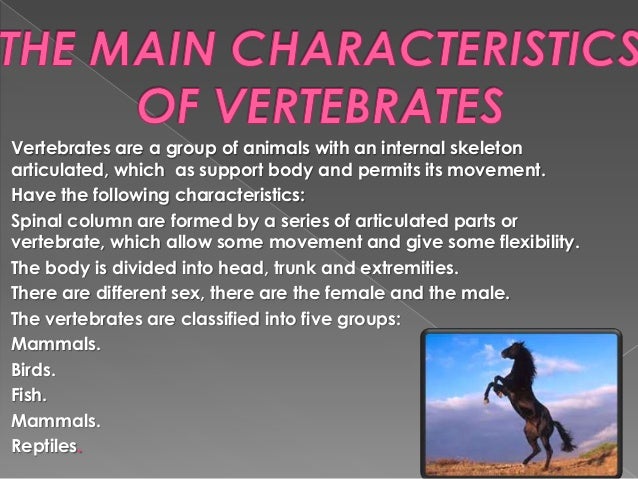 THE MAIN CHARACTERISTICS OF VERTEBRATES

Vertebrates are a group of animals with an internal skeleton articulated, which as support body and permits its movement.

Have the following characteristics:

Spinal column are formed by a series of articulated parts or vertebrate, which allow some movement and give some flexibility.

The body is divided into head, trunk and extremities.

There are different sex, there are the female and the male.

The vertebrates are classified into five groups:

Mammals.

Birds.

Fish.

Mammals.

Reptiles.